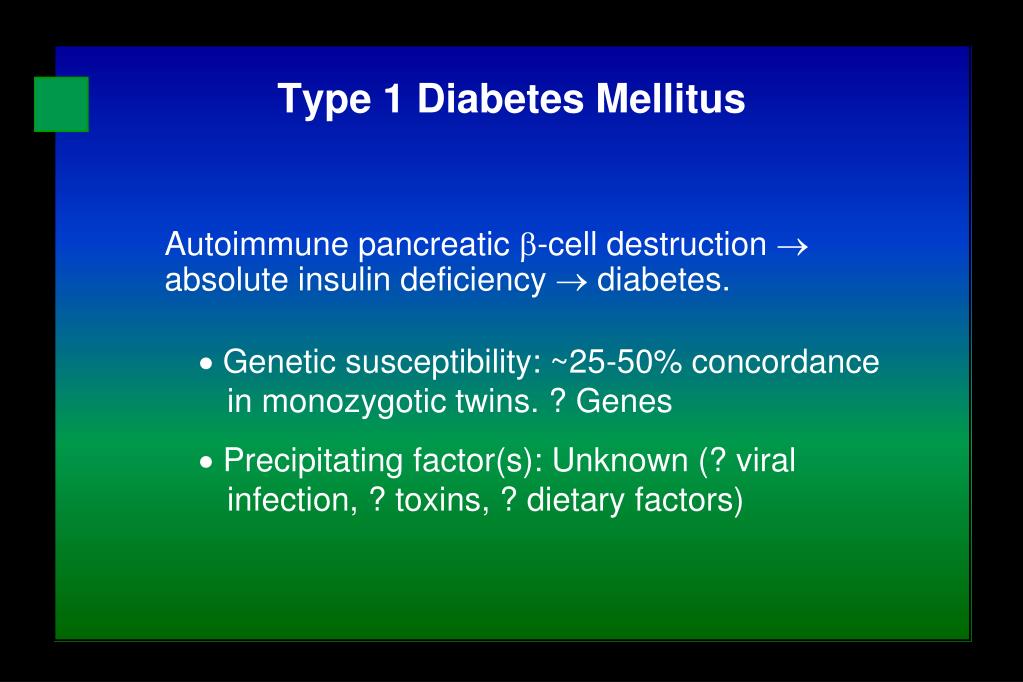 Type 1 Diabetes Mellitus

Autoimmune pancreatic β-cell destruction → absolute insulin deficiency → diabetes.

• Genetic susceptibility: ~25-50% concordance in monozygotic twins. ? Genes

• Precipitating factor(s): Unknown (? viral infection, ? toxins, ? dietary factors)